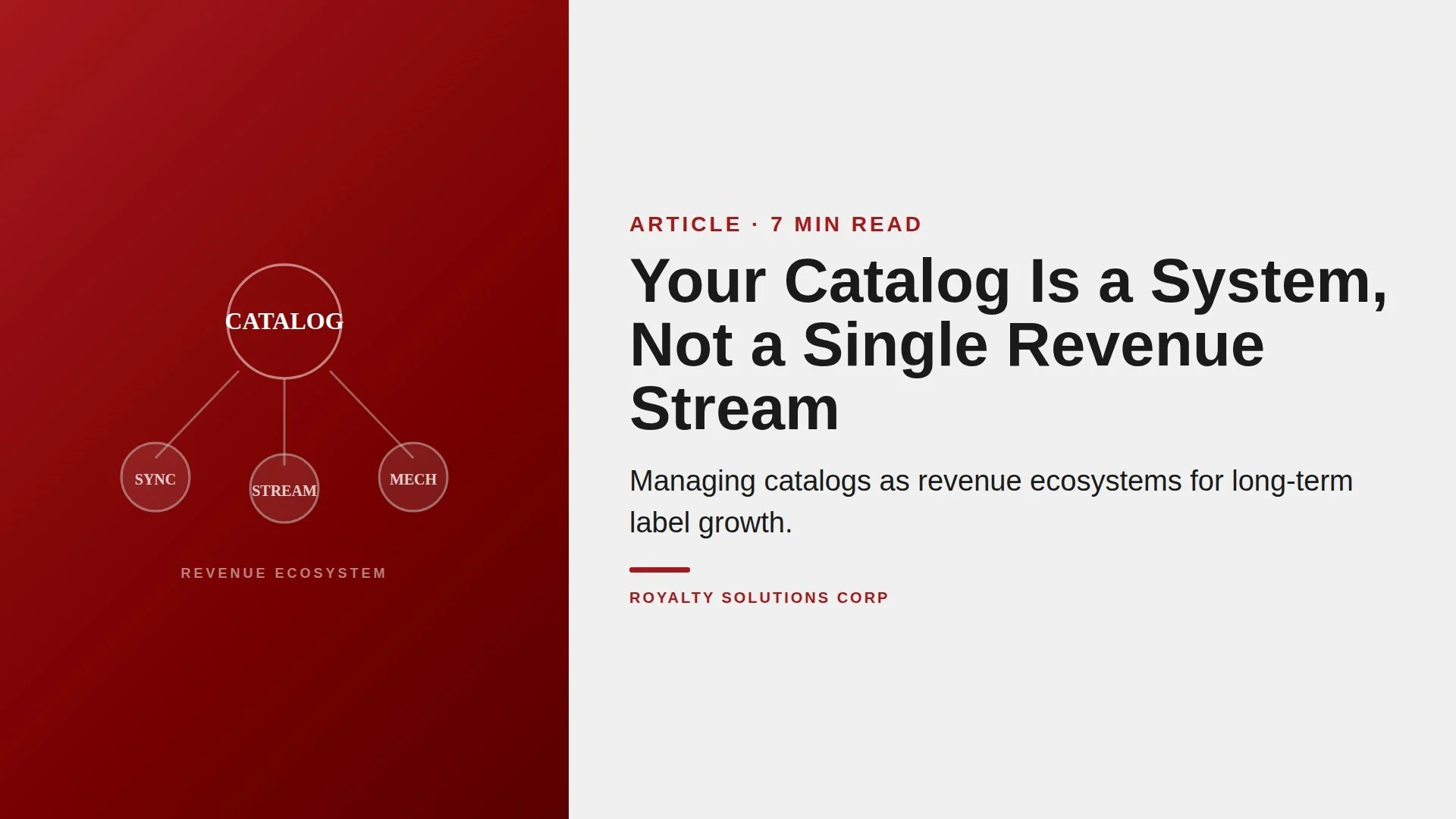 CATALOG

SYNC

STREAM

MECH

REVENUE ECOSYSTEM

ARTICLE · 7 MIN READ

Your Catalog Is a System, Not a Single Revenue Stream

Managing catalogs as revenue ecosystems for long-term label growth.

ROYALTY SOLUTIONS CORP